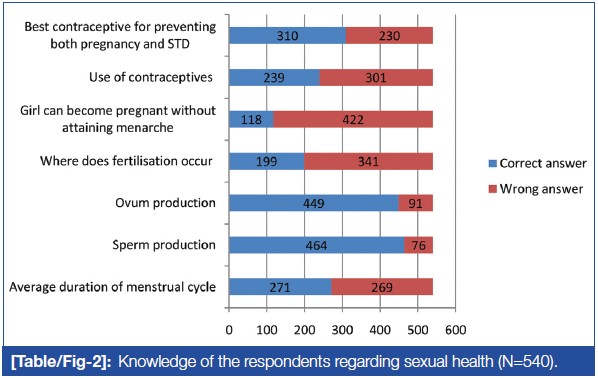 Best contraceptive for preventing both pregnancy and STD
310
230

Use of contraceptives
239
301

Girl can become pregnant without attaining menarche
118
422

Where does fertilisation occur
199
341

Ovum production
449
91

Sperm production
464
76

Average duration of menstrual cycle
271
269

0 100 200 300 400 500 600

Correct answer
Wrong answer

[Table/Fig-2]: Knowledge of the respondents regarding sexual health (N=540).